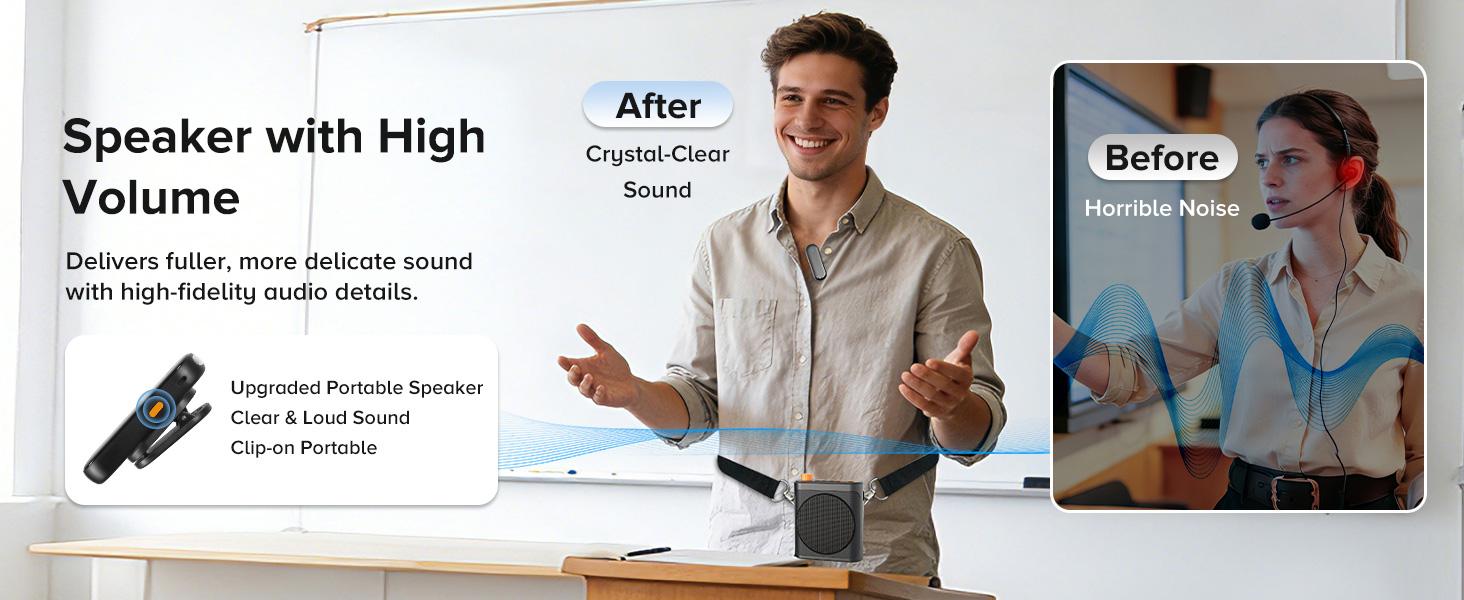 Speaker with High Volume

Delivers fuller, more delicate sound with high-fidelity audio details.

Upgraded Portable Speaker
Clear & Loud Sound
Clip-on Portable

After

Crystal-Clear Sound

Before

Horrible Noise